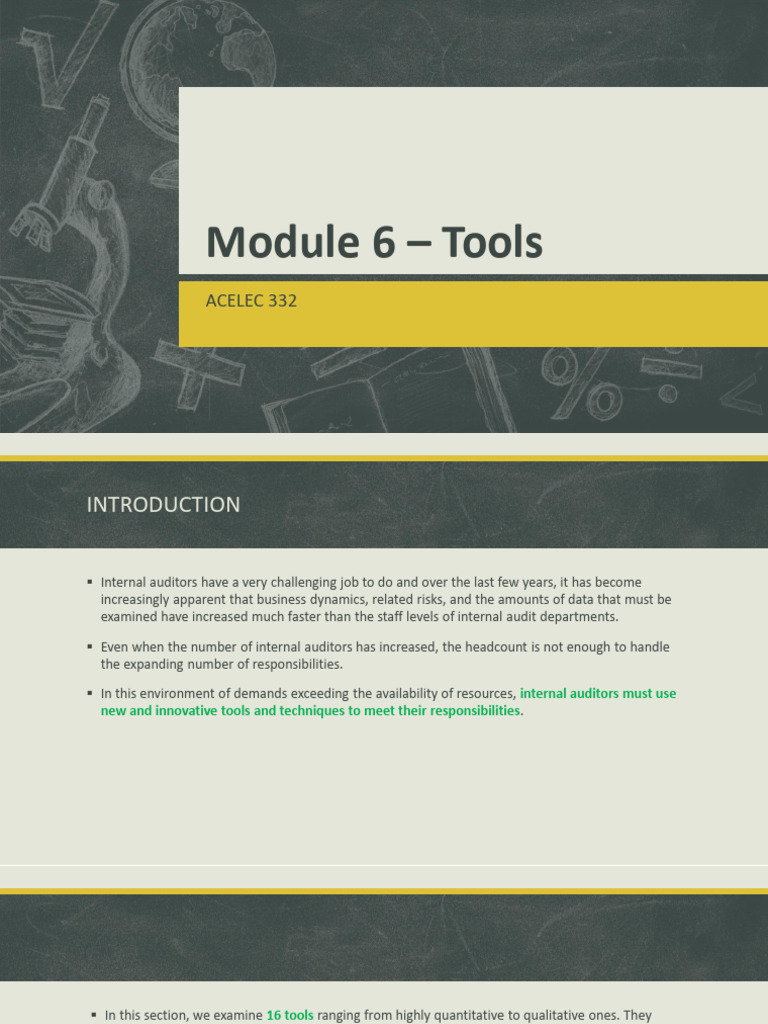 Module 6 – Tools

ACELEC 332

INTRODUCTION

▪ Internal auditors have a very challenging job to do and over the last few years, it has become increasingly apparent that business dynamics, related risks, and the amounts of data that must be examined have increased much faster than the staff levels of internal audit departments.

▪ Even when the number of internal auditors has increased, the headcount is not enough to handle the expanding number of responsibilities.

▪ In this environment of demands exceeding the availability of resources, internal auditors must use new and innovative tools and techniques to meet their responsibilities.

▪ In this section, we examine 16 tools ranging from highly quantitative to qualitative ones. They